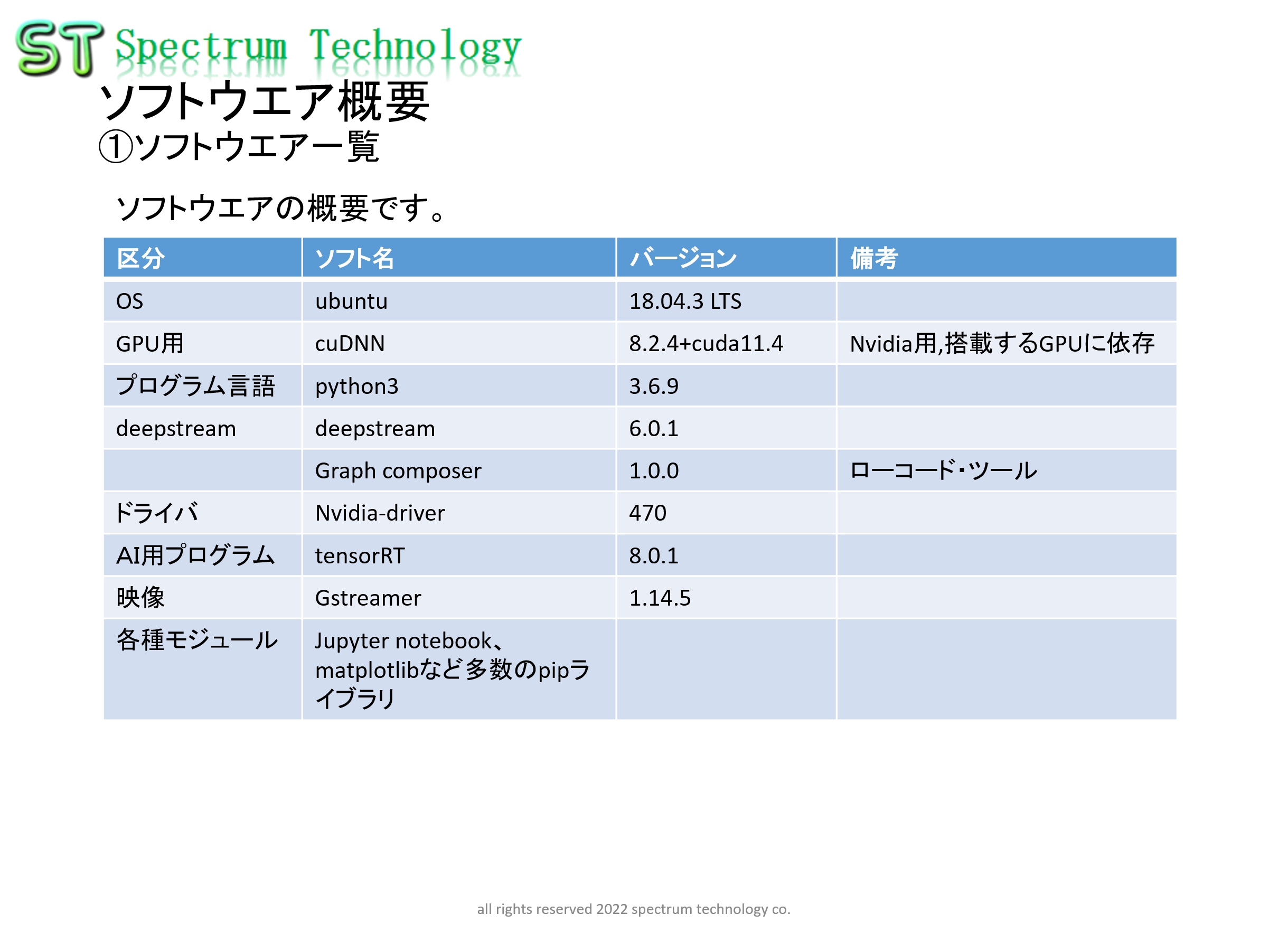 ST Spectrum Technology

ソフトウエア概要
①ソフトウエア一覧

ソフトウエアの概要です。

| 区分 | ソフト名 | バージョン | 備考 |
|---|---|---|---|
| OS | ubuntu | 18.04.3 LTS | |
| GPU用 | cuDNN | 8.2.4+cuda11.4 | Nvidia用,搭載するGPUに依存 |
| プログラム言語 | python3 | 3.6.9 | |
| deepstream | deepstream | 6.0.1 | |
| | Graph composer | 1.0.0 | ローコード・ツール |
| ドライバ | Nvidia-driver | 470 | |
| AI用プログラム | tensorRT | 8.0.1 | |
| 映像 | Gstreamer | 1.14.5 | |
| 各種モジュール | Jupyter notebook、matplotlibなど多数のpipライブラリ | | |

all rights reserved 2022 spectrum technology co.